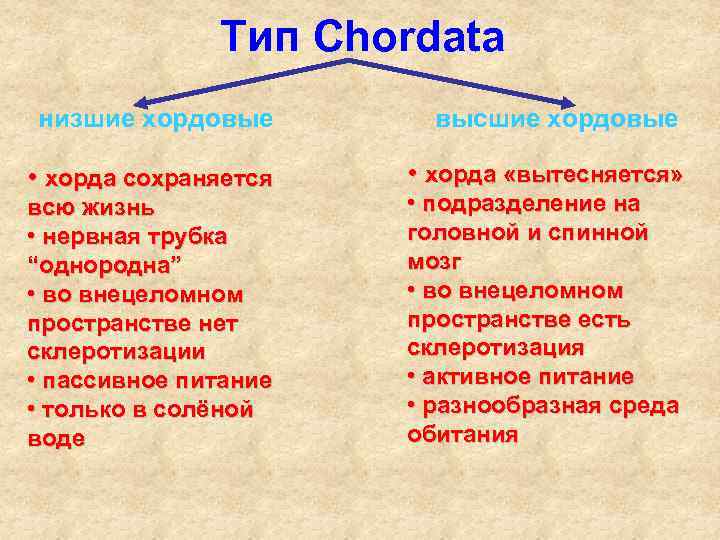 Тип Chordata

низшие хордовые

• хорда сохраняется всю жизнь
• нервная трубка “однородна”
• во внецеломном пространстве нет склеротизации
• пассивное питание
• только в солёной воде

высшие хордовые

• хорда «вытесняется»
• подразделение на головной и спинной мозг
• во внецеломном пространстве есть склеротизация
• активное питание
• разнообразная среда обитания